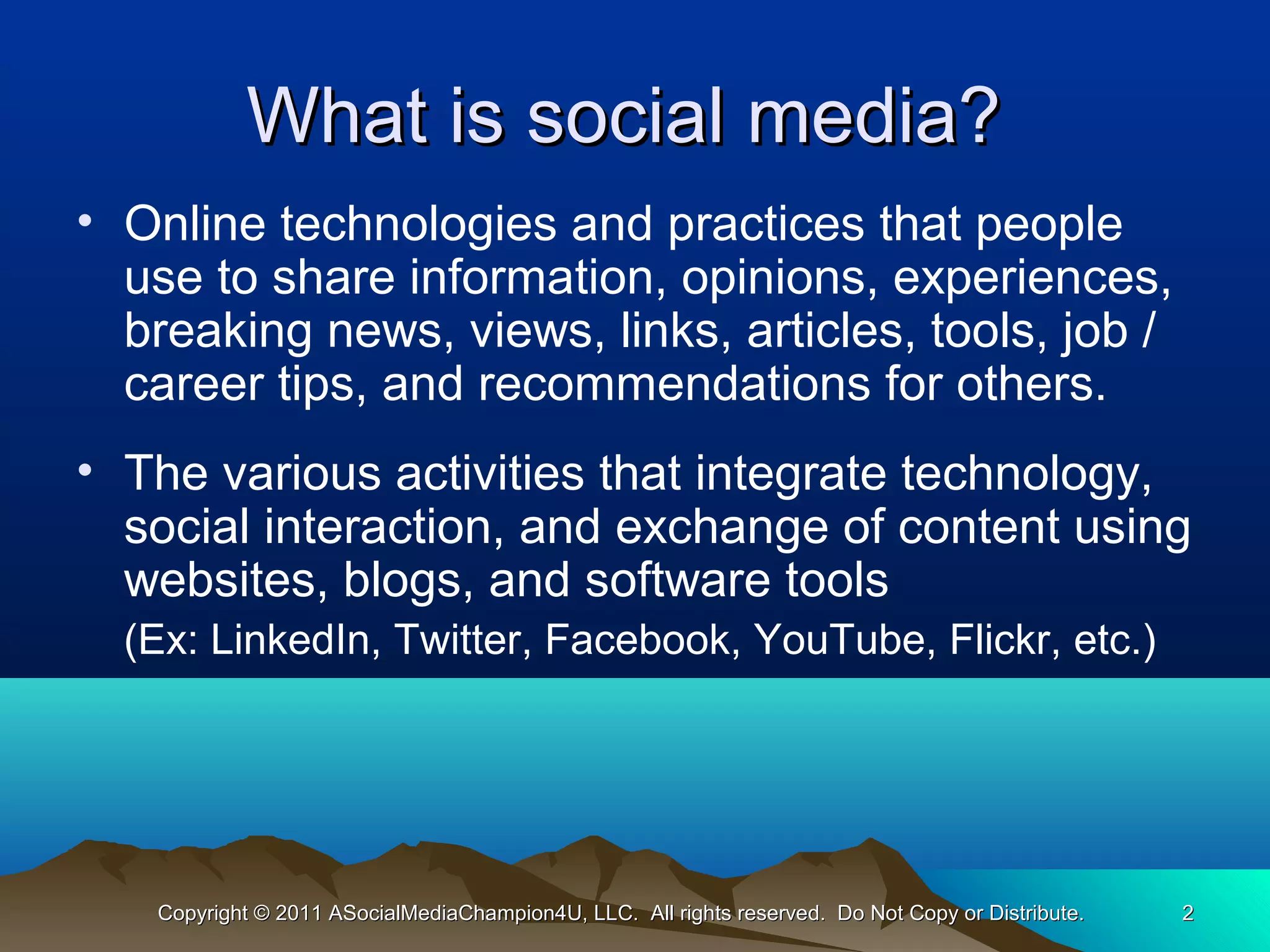 What is social media?

• Online technologies and practices that people use to share information, opinions, experiences, breaking news, views, links, articles, tools, job / career tips, and recommendations for others.

• The various activities that integrate technology, social interaction, and exchange of content using websites, blogs, and software tools

(Ex: LinkedIn, Twitter, Facebook, YouTube, Flickr, etc.)

Copyright © 2011 ASocialMediaChampion4U, LLC. All rights reserved. Do Not Copy or Distribute. 2